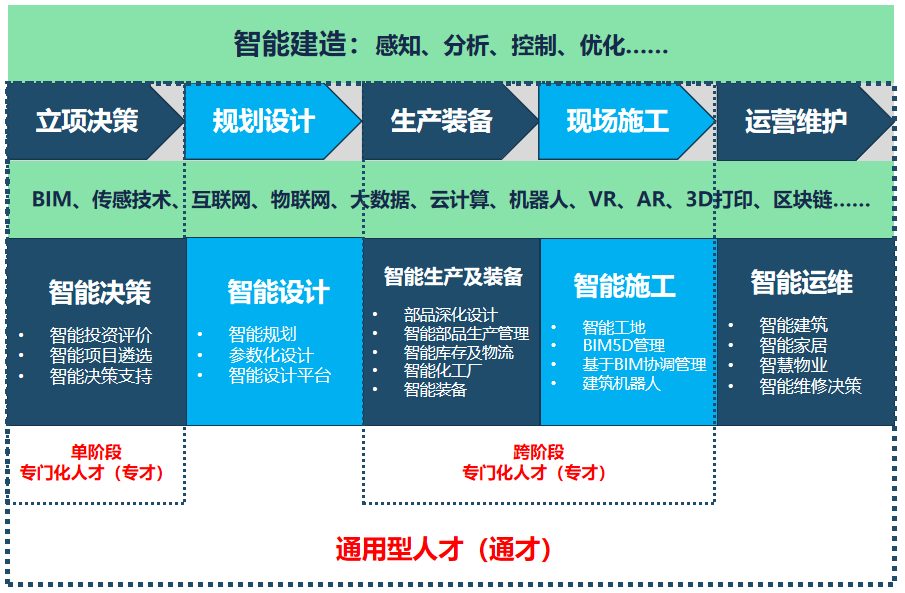 智能建造：感知、分析、控制、优化……

立项决策

规划设计

生产装备

现场施工

运营维护

BIM、传感技术、互联网、物联网、大数据、云计算、机器人、VR、AR、3D打印、区块链……

智能决策
- 智能投资评价
- 智能项目遴选
- 智能决策支持

智能设计
- 智能规划
- 参数化设计
- 智能设计平台

智能生产及装备
- 部品深化设计
- 智能部品生产管理
- 智能库存及物流
- 智能化工厂
- 智能装备

智能施工
- 智能工地
- BIM5D管理
- 基于BIM协调管理
- 建筑机器人

智能运维
- 智能建筑
- 智能家居
- 智慧物业
- 智能维修决策

单阶段
专门化人才（专才）

跨阶段
专门化人才（专才）

通用型人才（通才）